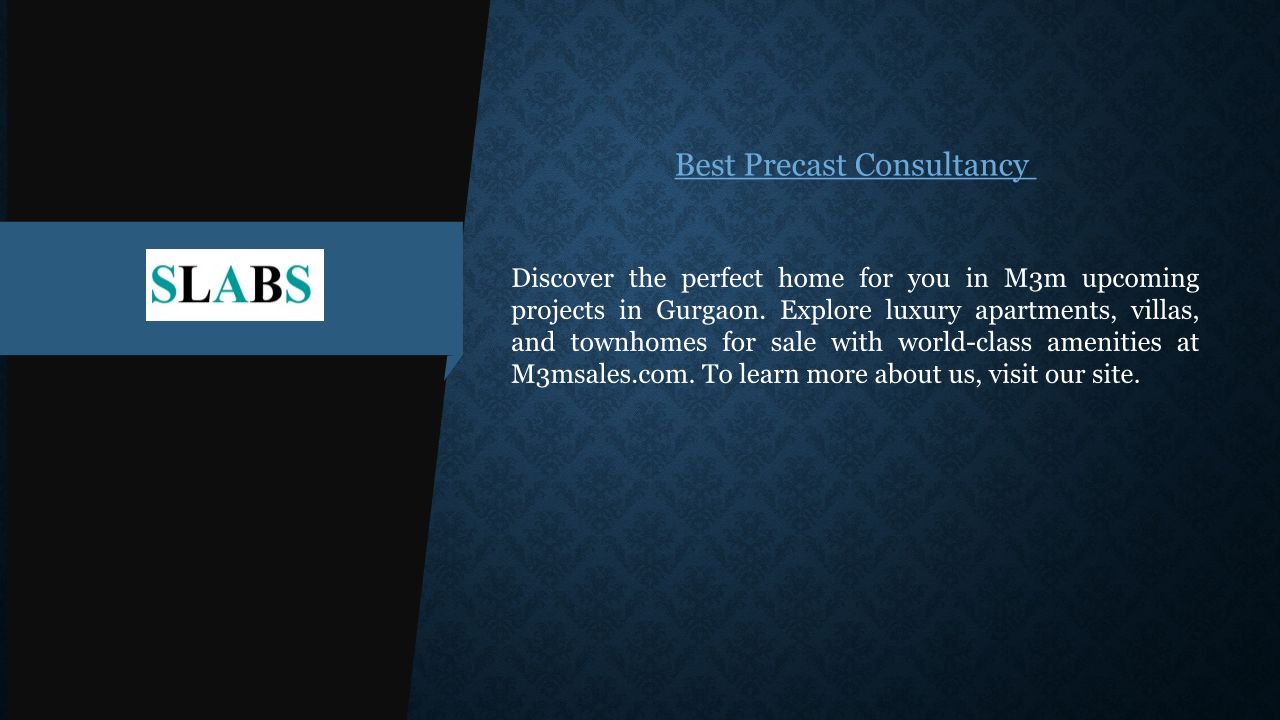 SLABS

Best Precast Consultancy

Discover the perfect home for you in M3m upcoming projects in Gurgaon. Explore luxury apartments, villas, and townhomes for sale with world-class amenities at M3msales.com. To learn more about us, visit our site.